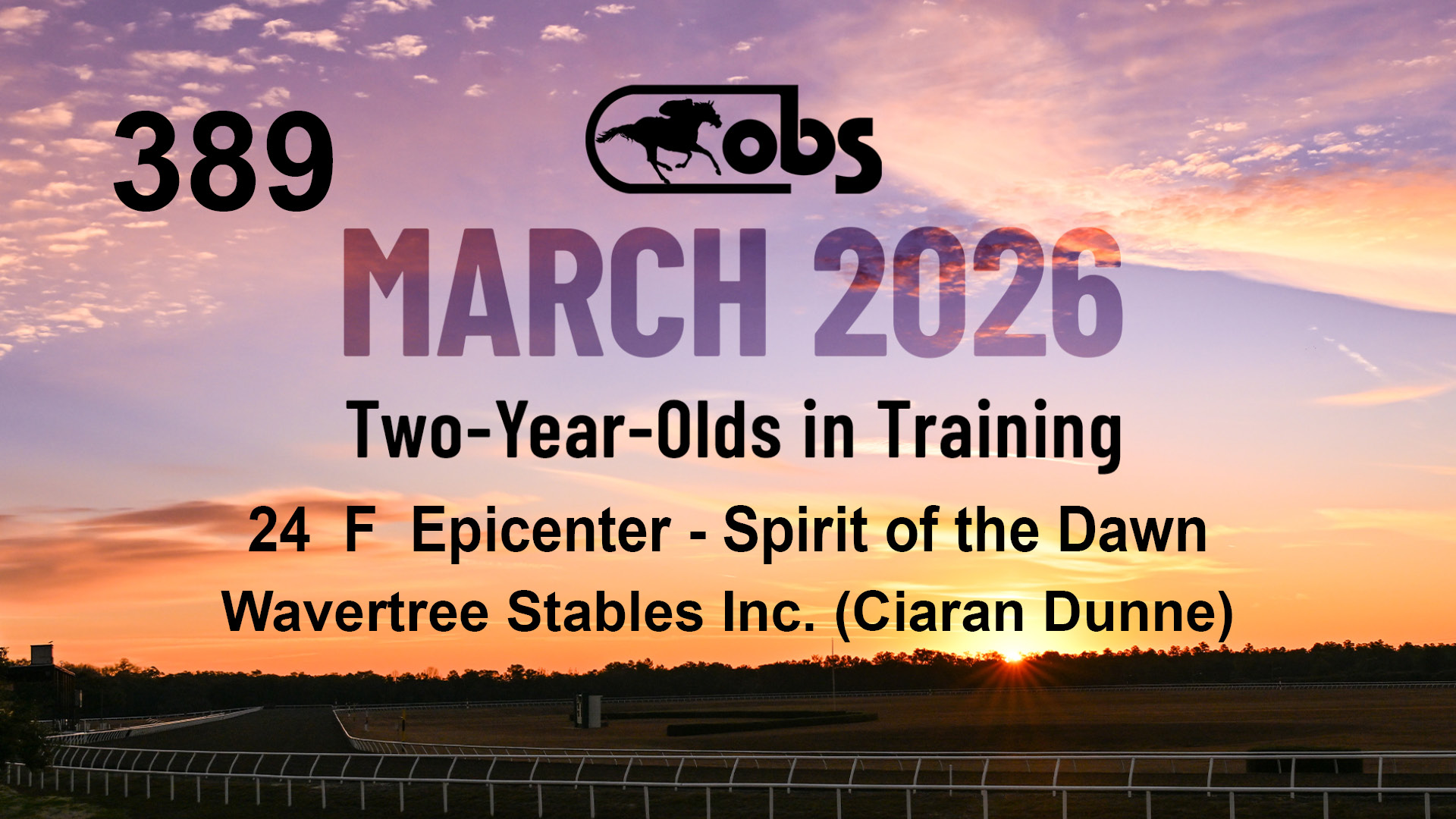 389

obs

MARCH 2026

Two-Year-Olds in Training

24 F Epicenter - Spirit of the Dawn

Wavertree Stables Inc. (Ciaran Dunne)